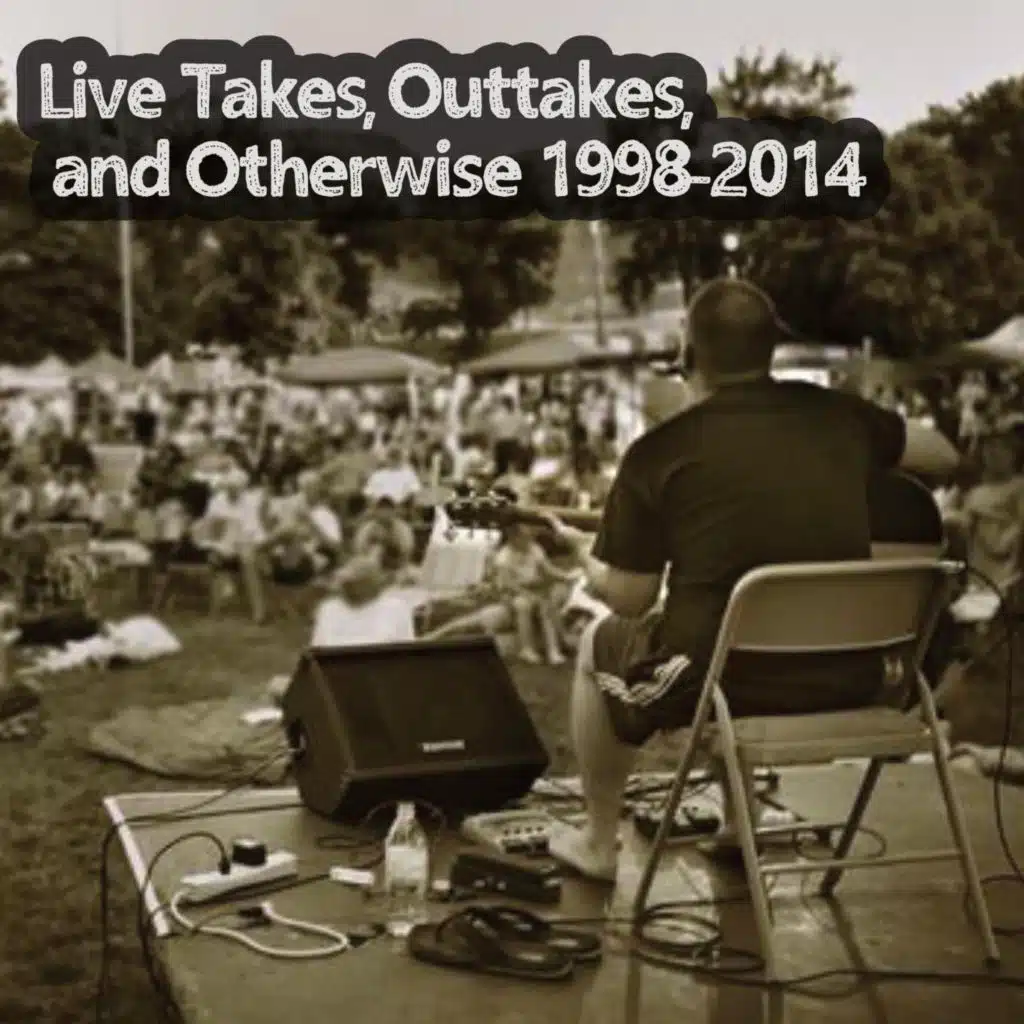 Live Takes, Outtakes, and Otherwise 1998-2014